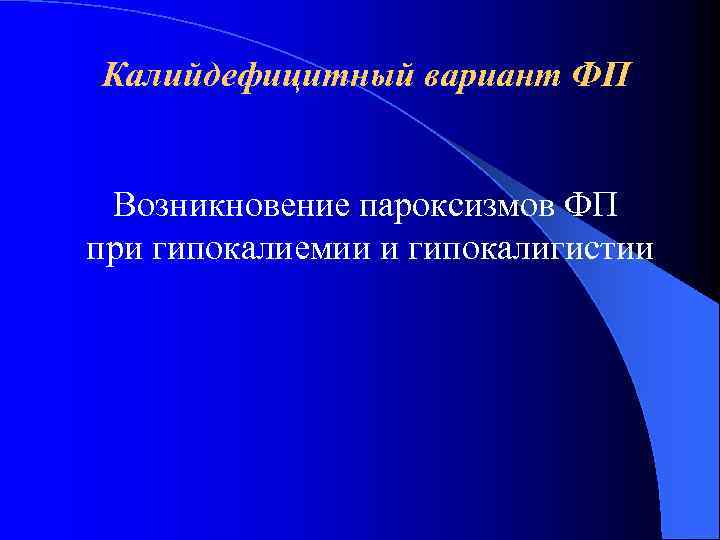 Калийдефицитный вариант ФП

Возникновение пароксизмов ФП при гипокалиемии и гипокалигистии